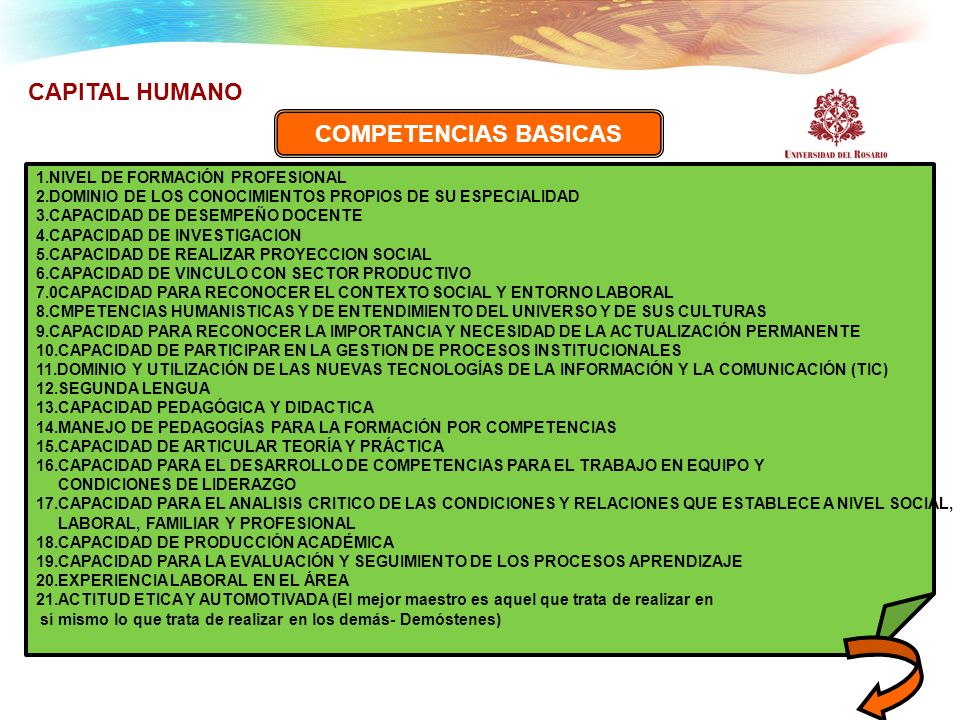 CAPITAL HUMANO

COMPETENCIAS BASICAS

UNIVERSIDAD DEL ROSARIO

1.NIVEL DE FORMACIÓN PROFESIONAL
2.DOMINIO DE LOS CONOCIMIENTOS PROPIOS DE SU ESPECIALIDAD
3.CAPACIDAD DE DESEMPEÑO DOCENTE
4.CAPACIDAD DE INVESTIGACION
5.CAPACIDAD DE REALIZAR PROYECCION SOCIAL
6.CAPACIDAD DE VINCULO CON SECTOR PRODUCTIVO
7.0CAPACIDAD PARA RECONOCER EL CONTEXTO SOCIAL Y ENTORNO LABORAL
8.CMPETENCIAS HUMANISTICAS Y DE ENTENDIMIENTO DEL UNIVERSO Y DE SUS CULTURAS
9.CAPACIDAD PARA RECONOCER LA IMPORTANCIA Y NECESIDAD DE LA ACTUALIZACIÓN PERMANENTE
10.CAPACIDAD DE PARTICIPAR EN LA GESTION DE PROCESOS INSTITUCIONALES
11.DOMINIO Y UTILIZACIÓN DE LAS NUEVAS TECNOLOGÍAS DE LA INFORMACIÓN Y LA COMUNICACIÓN (TIC)
12.SEGUNDA LENGUA
13.CAPACIDAD PEDAGÓGICA Y DIDACTICA
14.MANEJO DE PEDAGOGÍAS PARA LA FORMACIÓN POR COMPETENCIAS
15.CAPACIDAD DE ARTICULAR TEORÍA Y PRÁCTICA
16.CAPACIDAD PARA EL DESARROLLO DE COMPETENCIAS PARA EL TRABAJO EN EQUIPO Y CONDICIONES DE LIDERAZGO
17.CAPACIDAD PARA EL ANALISIS CRITICO DE LAS CONDICIONES Y RELACIONES QUE ESTABLECE A NIVEL SOCIAL, LABORAL, FAMILIAR Y PROFESIONAL
18.CAPACIDAD DE PRODUCCIÓN ACADÉMICA
19.CAPACIDAD PARA LA EVALUACIÓN Y SEGUIMIENTO DE LOS PROCESOS APRENDIZAJE
20.EXPERIENCIA LABORAL EN EL ÁREA
21.ACTITUD ETICA Y AUTOMOTIVADA (El mejor maestro es aquel que trata de realizar en si mismo lo que trata de realizar en los demás- Demóstenes)